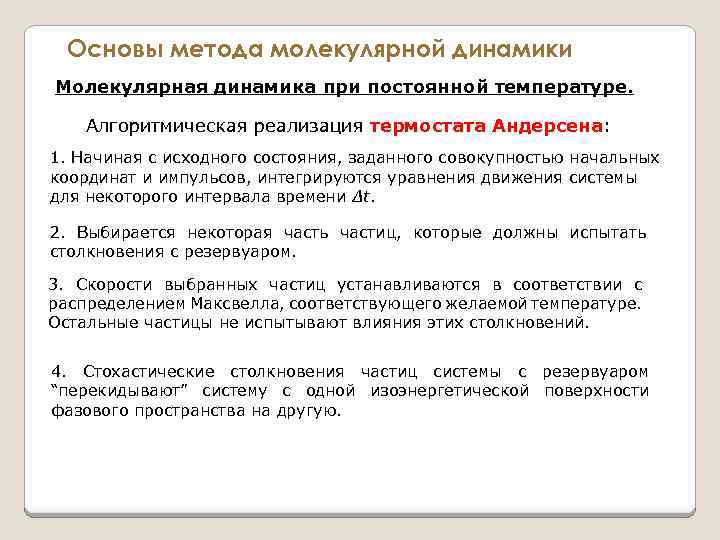 Основы метода молекулярной динамики

Молекулярная динамика при постоянной температуре.

Алгоритмическая реализация термостата Андерсена:

1. Начиная с исходного состояния, заданного совокупностью начальных координат и импульсов, интегрируются уравнения движения системы для некоторого интервала времени $\Delta t$.

2. Выбирается некоторая часть частиц, которые должны испытать столкновения с резервуаром.

3. Скорости выбранных частиц устанавливаются в соответствии с распределением Максвелла, соответствующего желаемой температуре. Остальные частицы не испытывают влияния этих столкновений.

4. Стохастические столкновения частиц системы с резервуаром “перекидывают” систему с одной изоэнергетической поверхности фазового пространства на другую.